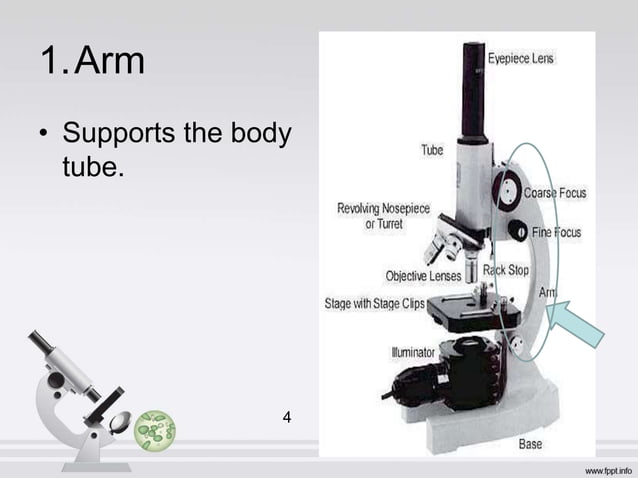 1. Arm

• Supports the body tube.

Eyepiece Lens

Tube

Coarse Focus

Revolving Nosepiece or Turret

Fine Focus

Objective Lenses

Rack Stop

Arm

Stage with Stage Clips

Illuminator

Base

4

www.fppt.info